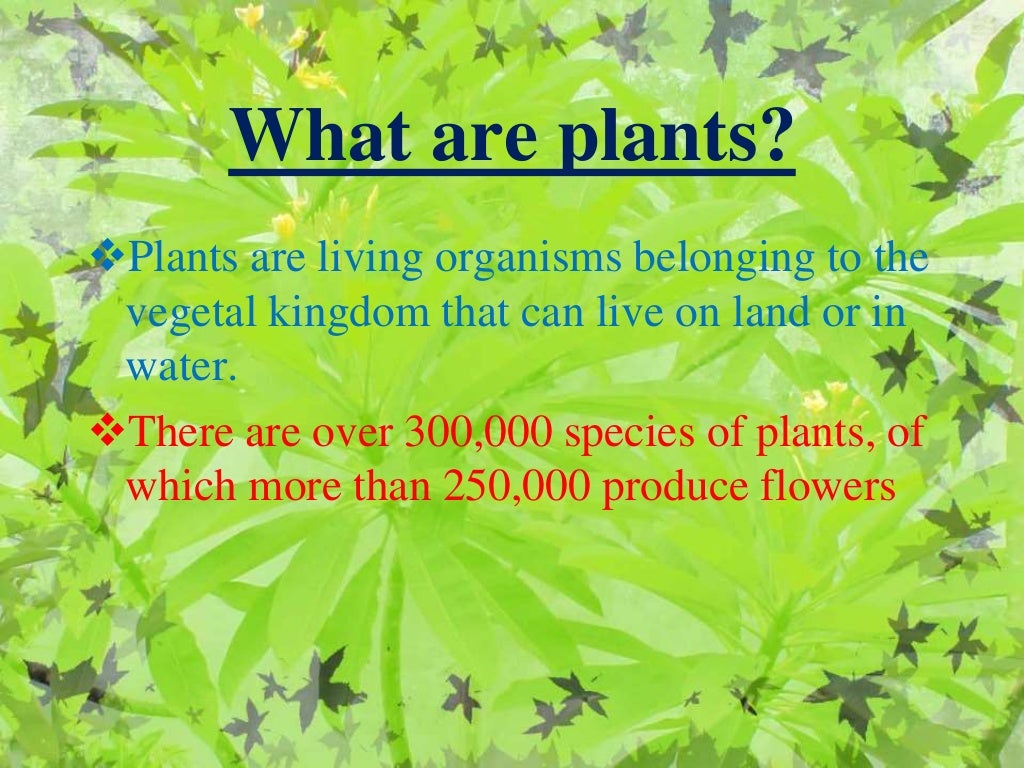 What are plants?

❖Plants are living organisms belonging to the vegetal kingdom that can live on land or in water.

❖There are over 300,000 species of plants, of which more than 250,000 produce flowers